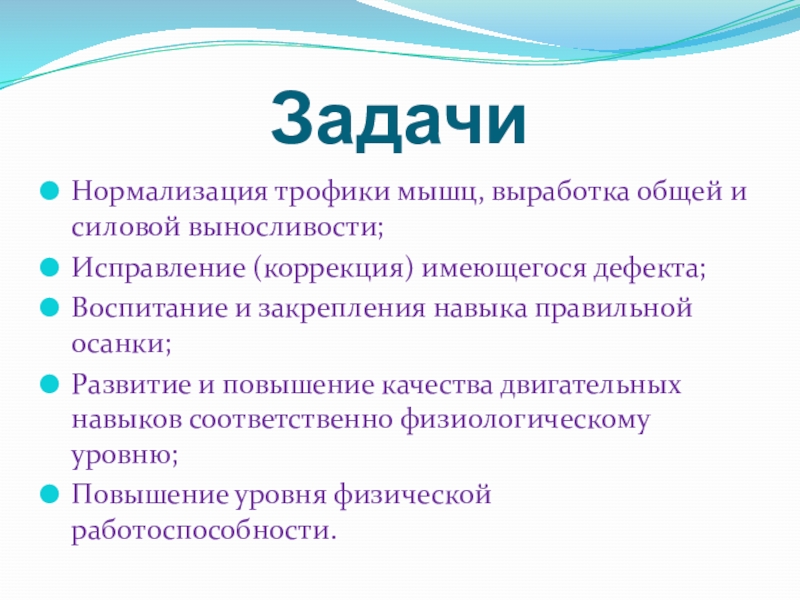 Задачи

Нормализация трофики мышц, выработка общей и силовой выносливости;

Исправление (коррекция) имеющегося дефекта;

Воспитание и закрепления навыка правильной осанки;

Развитие и повышение качества двигательных навыков соответственно физиологическому уровню;

Повышение уровня физической работоспособности.